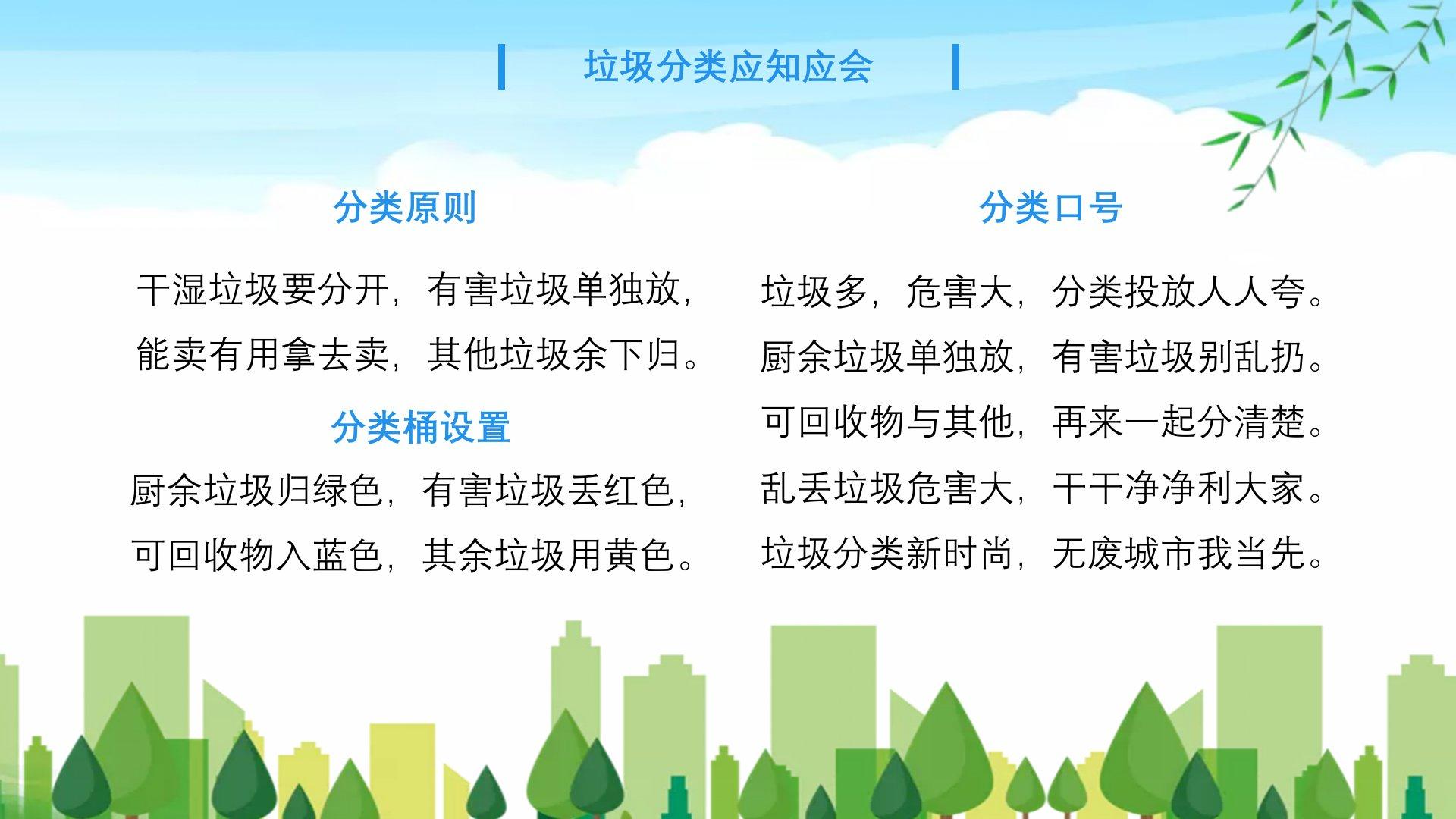 垃圾分类应知应会

分类原则

干湿垃圾要分开，有害垃圾单独放，

能卖有用拿去卖，其他垃圾余下归。

分类桶设置

厨余垃圾归绿色，有害垃圾丢红色，

可回收物入蓝色，其余垃圾用黄色。

分类口号

垃圾多，危害大，分类投放人人夸。

厨余垃圾单独放，有害垃圾别乱扔。

可回收物与其他，再来一起分清楚。

乱丢垃圾危害大，干干净净利大家。

垃圾分类新时尚，无废城市我当先。